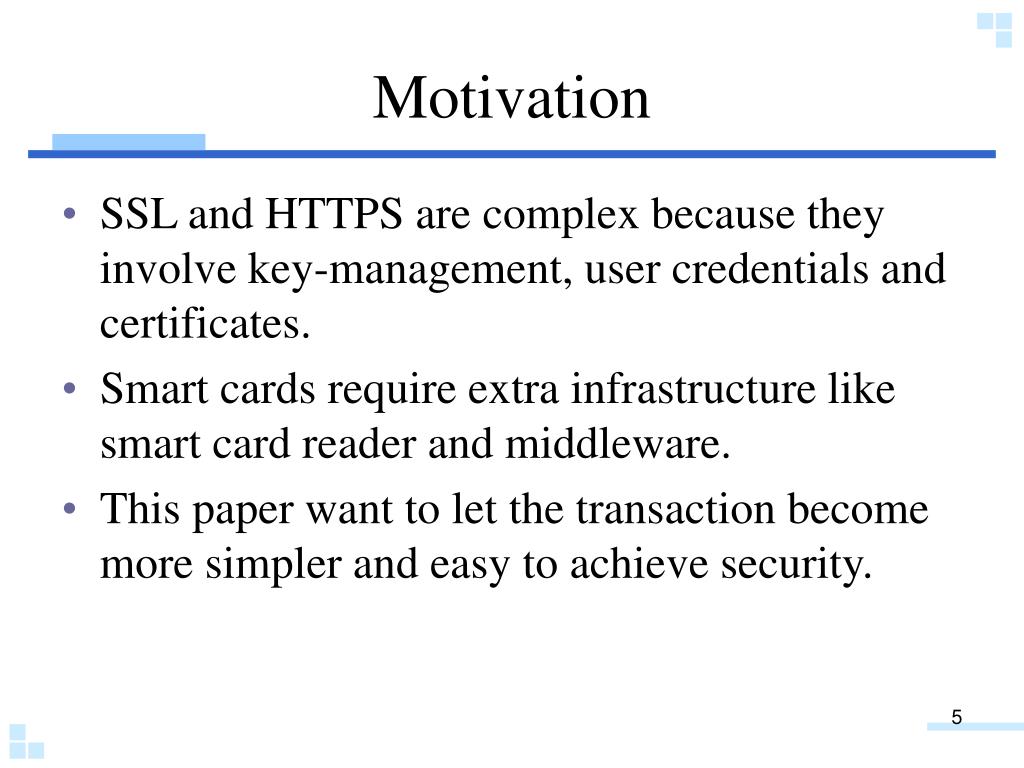 Motivation

• SSL and HTTPS are complex because they involve key-management, user credentials and certificates.
• Smart cards require extra infrastructure like smart card reader and middleware.
• This paper want to let the transaction become more simpler and easy to achieve security.

5